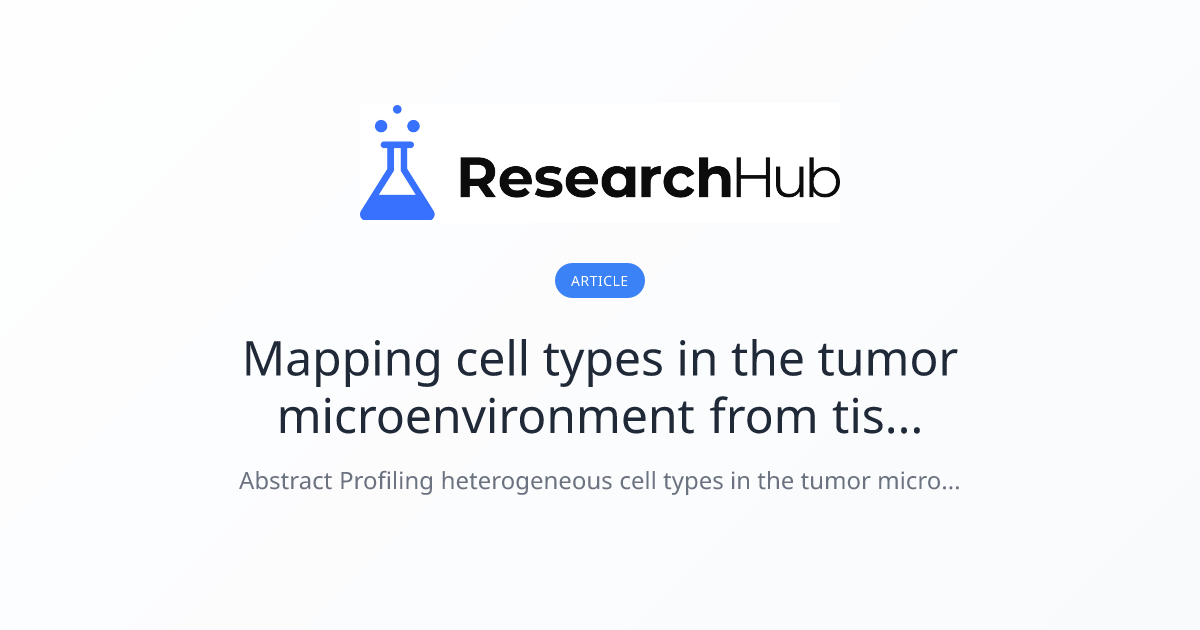 ResearchHub

ARTICLE

Mapping cell types in the tumor microenvironment from tis...

Abstract Profiling heterogeneous cell types in the tumor micro...